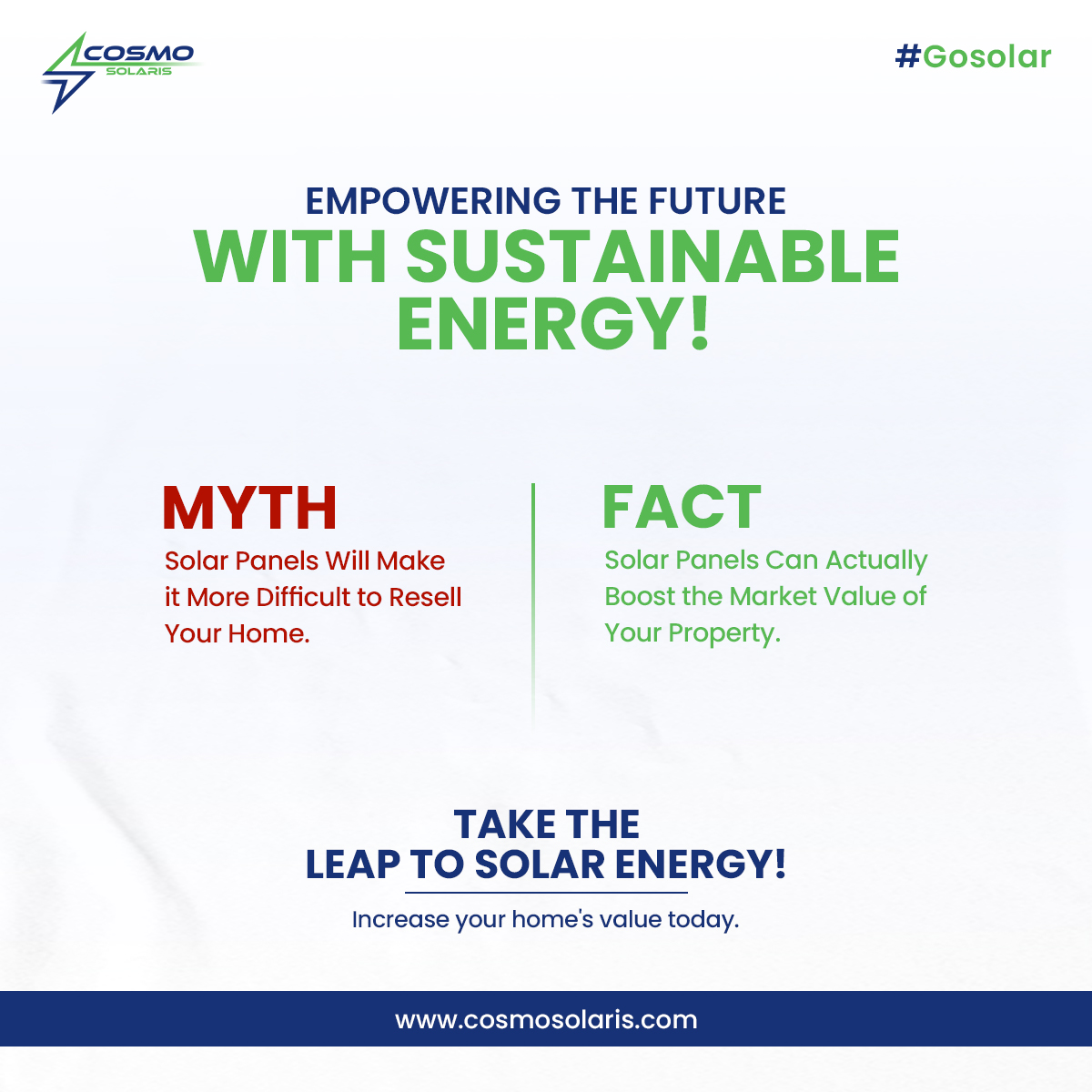 COSMO
SOLARIS

#Gosolar

EMPOWERING THE FUTURE
WITH SUSTAINABLE ENERGY!

MYTH
Solar Panels Will Make it More Difficult to Resell Your Home.

FACT
Solar Panels Can Actually Boost the Market Value of Your Property.

TAKE THE
LEAP TO SOLAR ENERGY!
Increase your home's value today.

www.cosmosolaris.com